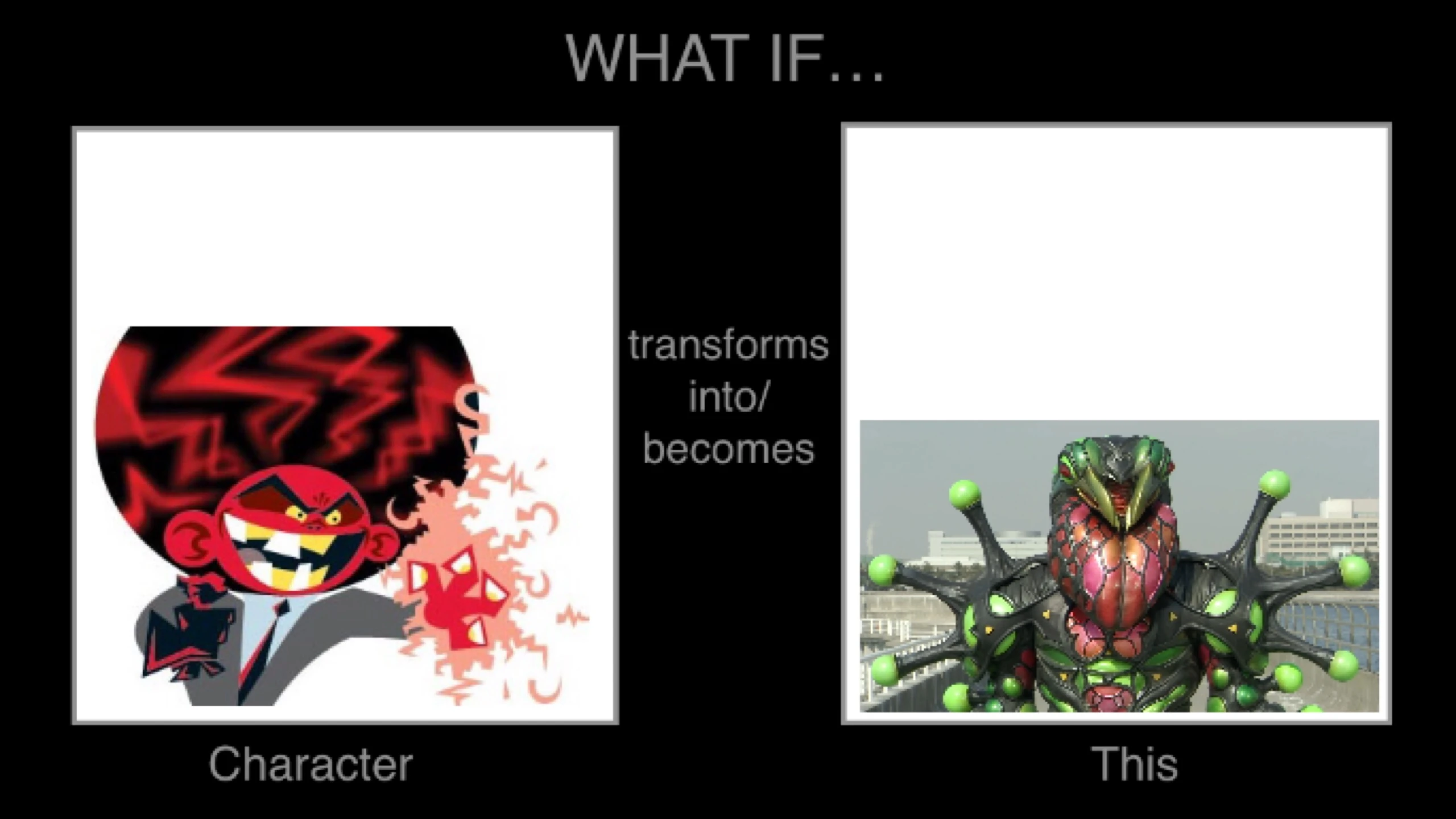 WHAT IF...

transforms into/ becomes

Character

This